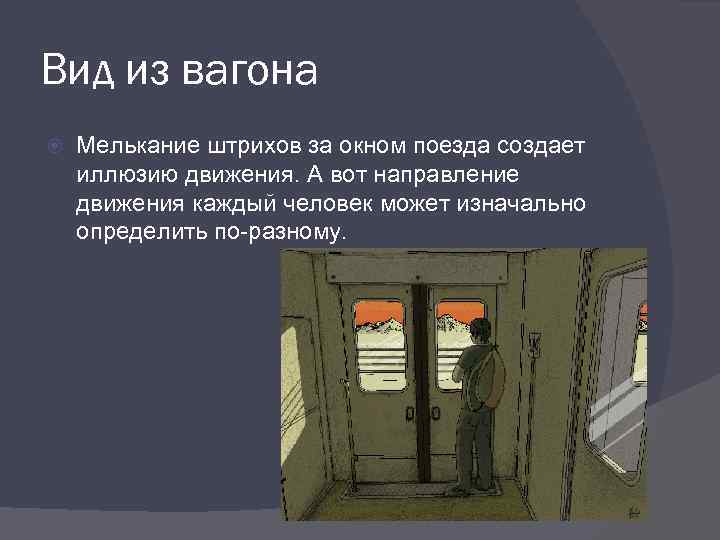 Вид из вагона

Мелькание штрихов за окном поезда создает иллюзию движения. А вот направление движения каждый человек может изначально определить по-разному.